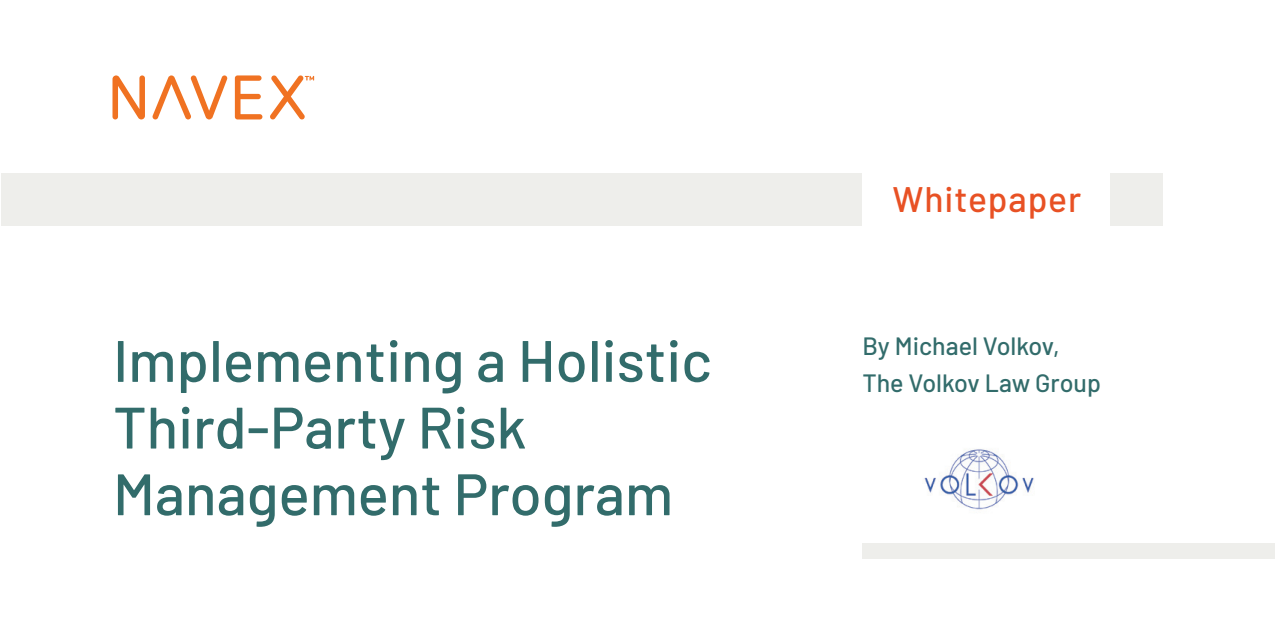 NAVEX™

Whitepaper

Implementing a Holistic Third-Party Risk Management Program

By Michael Volkov, The Volkov Law Group

VOLKOV